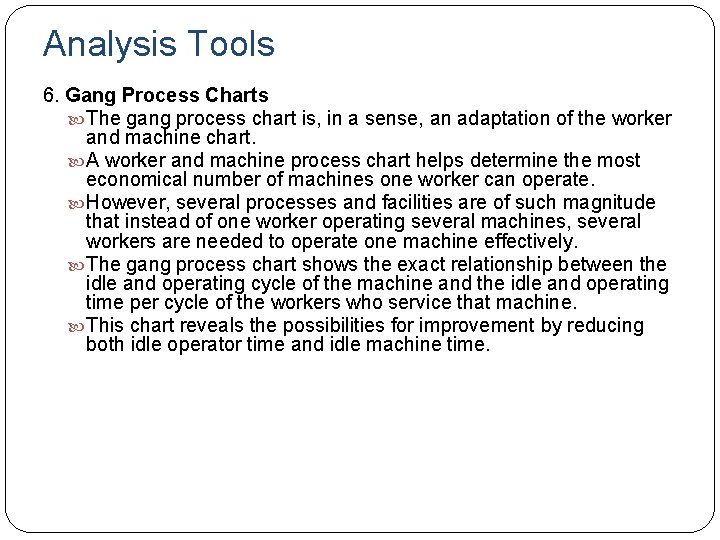 Analysis Tools

6. Gang Process Charts

The gang process chart is, in a sense, an adaptation of the worker and machine chart.

A worker and machine process chart helps determine the most economical number of machines one worker can operate.

However, several processes and facilities are of such magnitude that instead of one worker operating several machines, several workers are needed to operate one machine effectively.

The gang process chart shows the exact relationship between the idle and operating cycle of the machine and the idle and operating time per cycle of the workers who service that machine.

This chart reveals the possibilities for improvement by reducing both idle operator time and idle machine time.